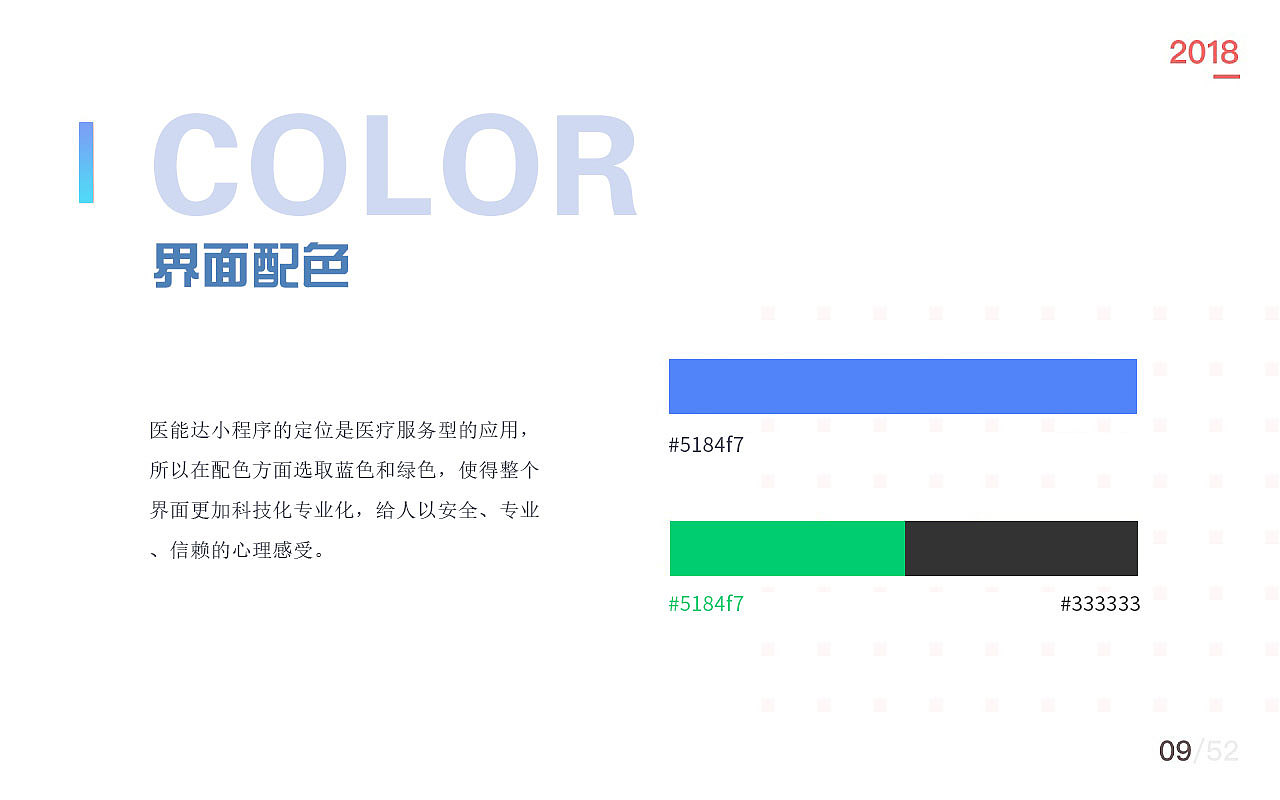 2018

COLOR

界面配色

医能达小程序的定位是医疗服务型的应用，所以在配色方面选取蓝色和绿色，使得整个界面更加科技化专业化，给人以安全、专业、信赖的心理感受。

#5184f7

#5184f7

#333333

09/52